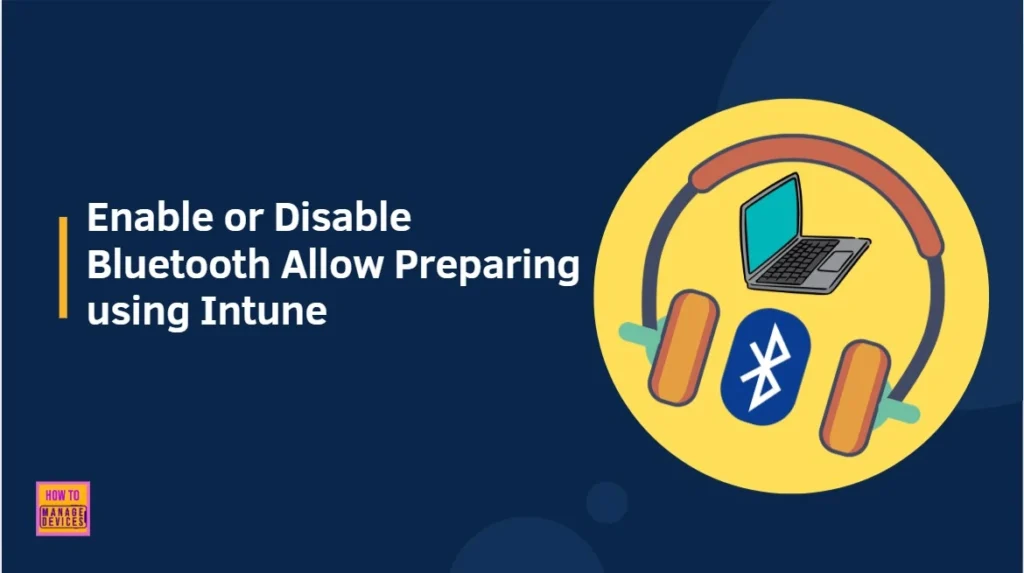 Enable or Disable Bluetooth Allow Preparing using Intune

HOW TO
MANAGE DEVICES